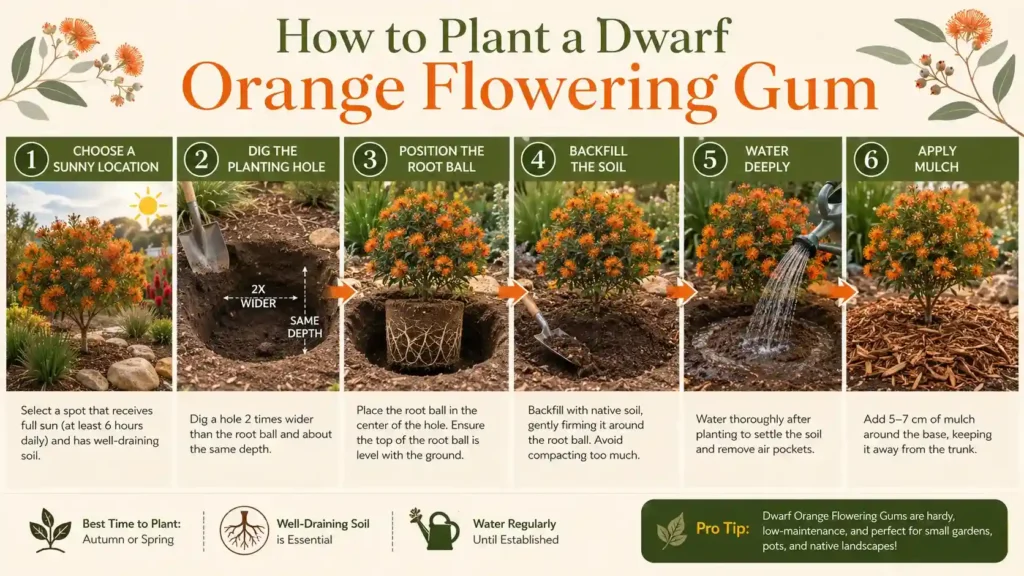 How to Plant a Dwarf
Orange Flowering Gum

1 CHOOSE A SUNNY LOCATION

Select a spot that receives full sun (at least 6 hours daily) and has well-draining soil.

2 DIG THE PLANTING HOLE

2X WIDER

SAME DEPTH

Dig a hole 2 times wider than the root ball and about the same depth.

3 POSITION THE ROOT BALL

Place the root ball in the center of the hole. Ensure the top of the root ball is level with the ground.

4 BACKFILL THE SOIL

Backfill with native soil, gently firming it around the root ball. Avoid compacting too much.

5 WATER DEEPLY

Water thoroughly after planting to settle the soil and remove air pockets.

6 APPLY MULCH

Add 5–7 cm of mulch around the base, keeping it away from the trunk.

Best Time to Plant: Autumn or Spring

Well-Draining Soil is Essential

Water Regularly Until Established

Pro Tip: Dwarf Orange Flowering Gums are hardy, low-maintenance, and perfect for small gardens, pots, and native landscapes!